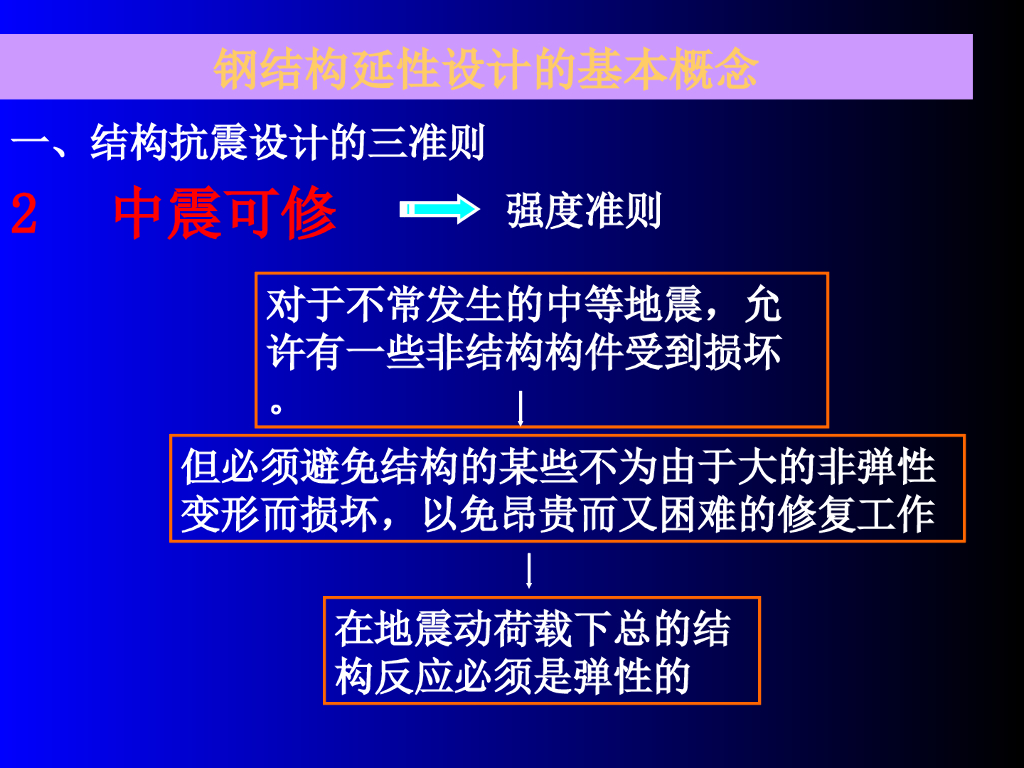 钢结构延性设计的基本概念

一、结构抗震设计的三准则

2 中震可修

强度准则

对于不常发生的中等地震，允许有一些非结构构件受到损坏。

但必须避免结构的某些不为由于大的非弹性变形而损坏，以免昂贵而又困难的修复工作

在地震动荷载下总的结构反应必须是弹性的